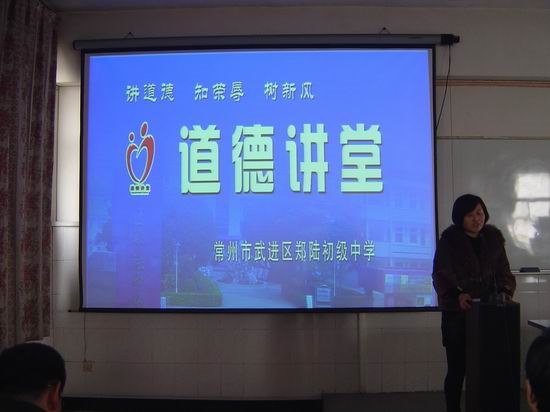 讲道德 知荣辱 树新风

道德讲堂

常州市武进区郑陆初级中学